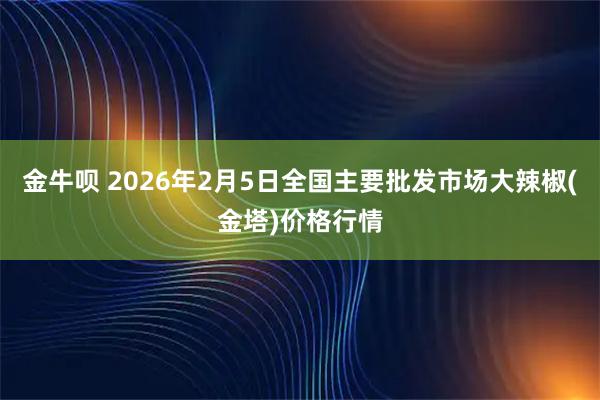 金牛呗 2026年2月5日全国主要批发市场大辣椒(金塔)价格行情